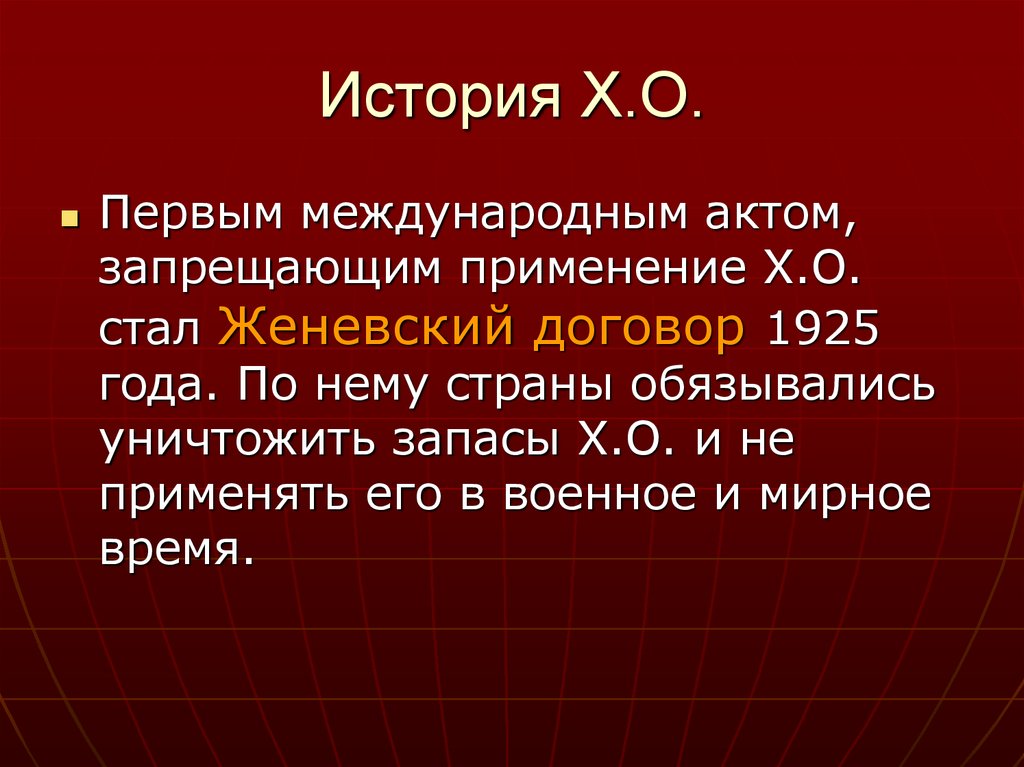 История Х.О.

Первым международным актом, запрещающим применение Х.О. стал Женевский договор 1925 года. По нему страны обязывались уничтожить запасы Х.О. и не применять его в военное и мирное время.